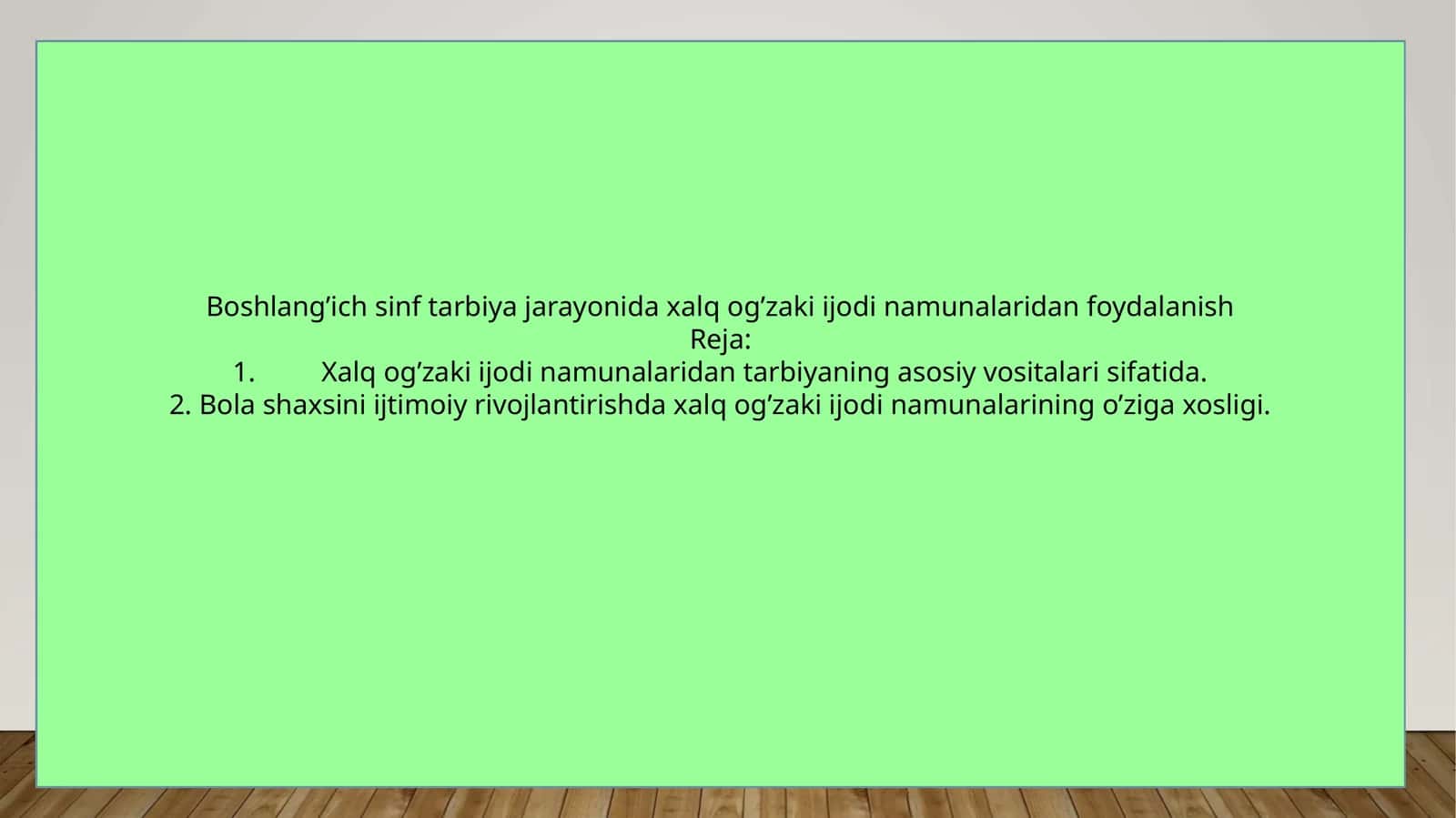 Boshlang’ich sinf tarbiya jarayonida xalq og’zaki ijodi namunalaridan foydalanish
Reja:
1. Xalq og’zaki ijodi namunalaridan tarbiyaning asosiy vositalari sifatida.
2. Bola shaxsini ijtimoiy rivojlantirishda xalq og’zaki ijodi namunalarining o’ziga xosligi.